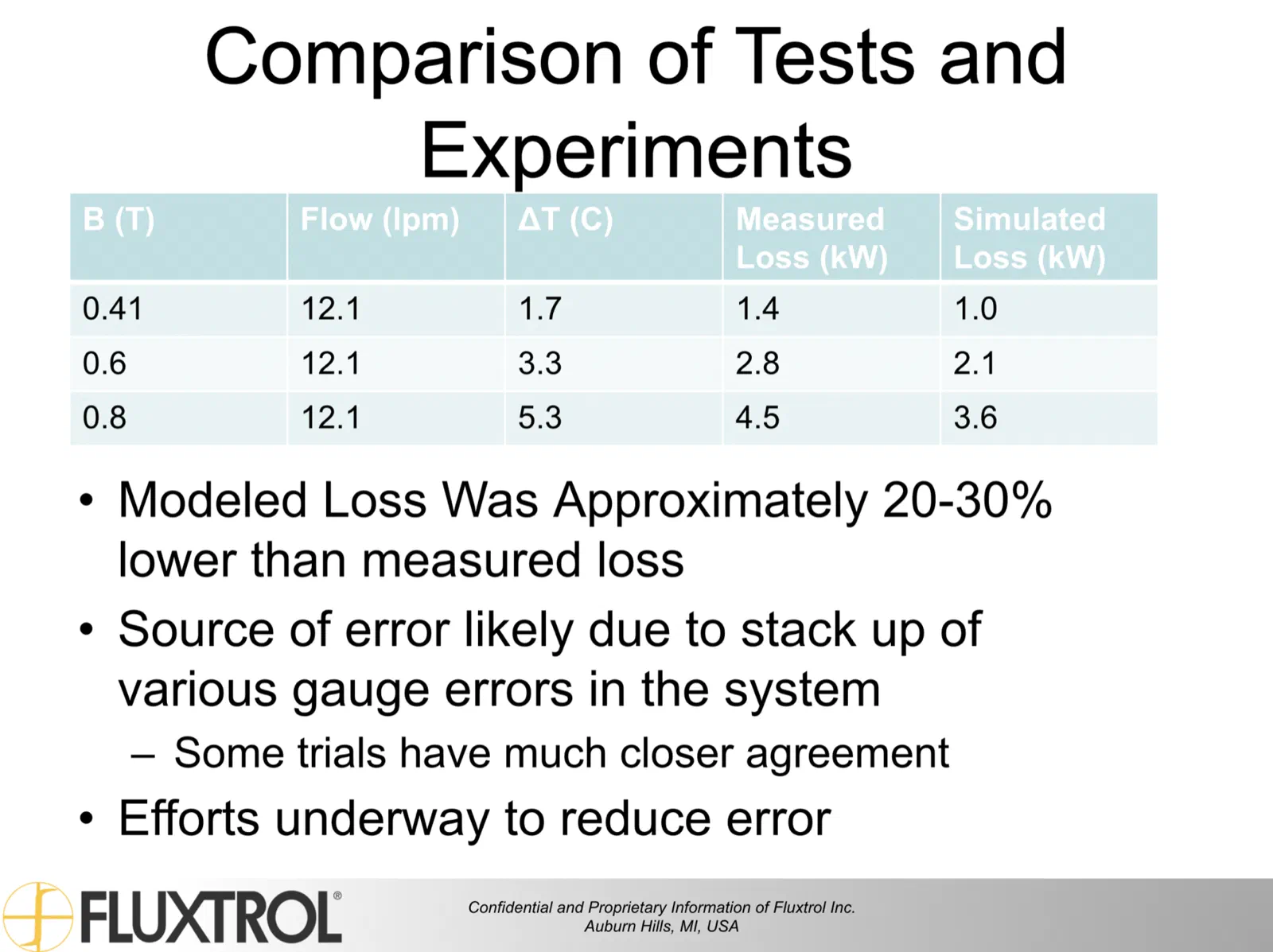 Comparison of Tests and Experiments

| B (T) | Flow (lpm) | ΔT (C) | Measured Loss (kW) | Simulated Loss (kW) |
|---|---|---|---|---|
| 0.41 | 12.1 | 1.7 | 1.4 | 1.0 |
| 0.6 | 12.1 | 3.3 | 2.8 | 2.1 |
| 0.8 | 12.1 | 5.3 | 4.5 | 3.6 |

• Modeled Loss Was Approximately 20-30% lower than measured loss

• Source of error likely due to stack up of various gauge errors in the system

– Some trials have much closer agreement

• Efforts underway to reduce error

FLUXTROL®

Confidential and Proprietary Information of Fluxtrol Inc.
Auburn Hills, MI, USA